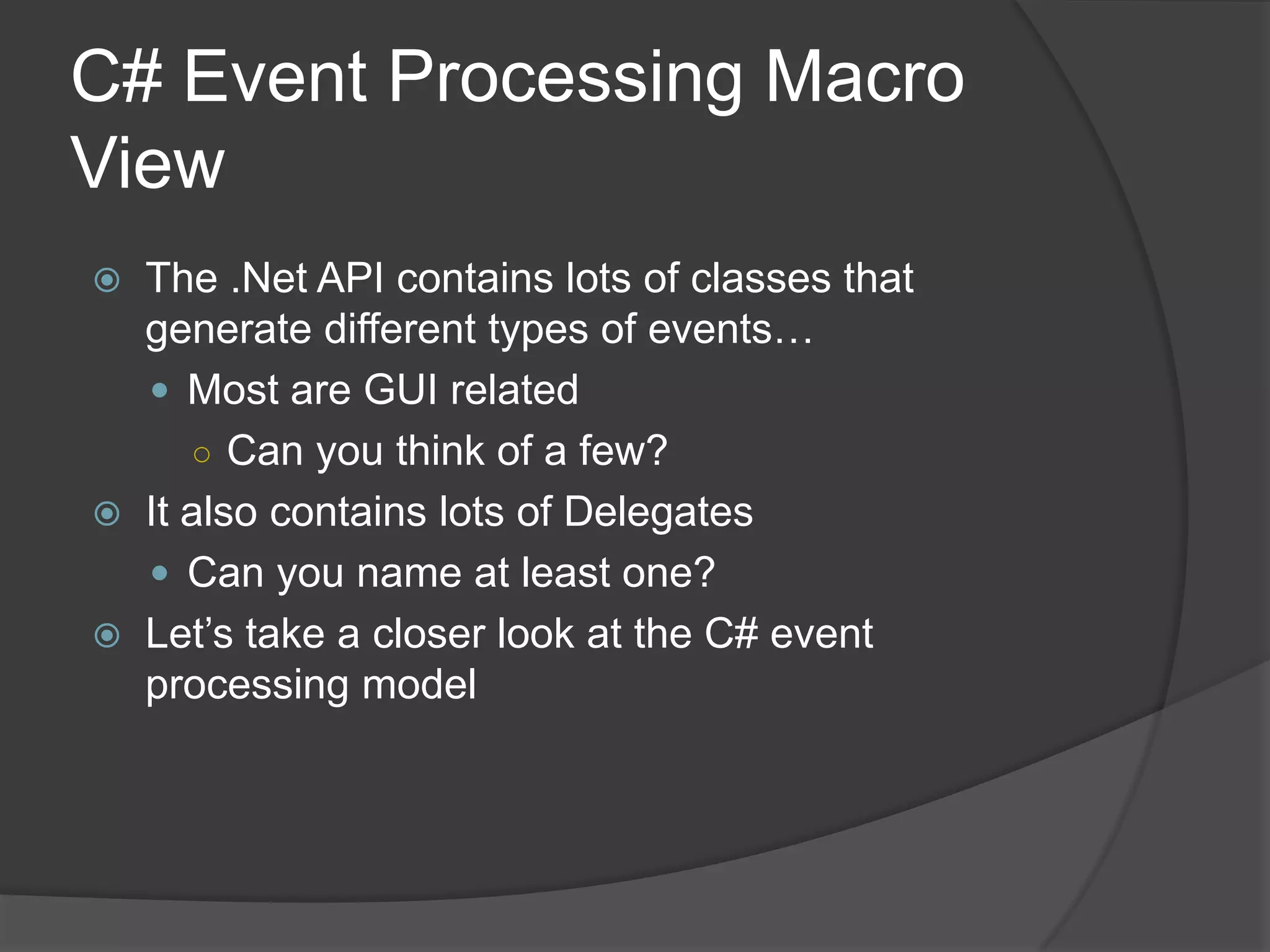 C# Event Processing Macro View

The .Net API contains lots of classes that generate different types of events…

Most are GUI related

Can you think of a few?

It also contains lots of Delegates

Can you name at least one?

Let’s take a closer look at the C# event processing model